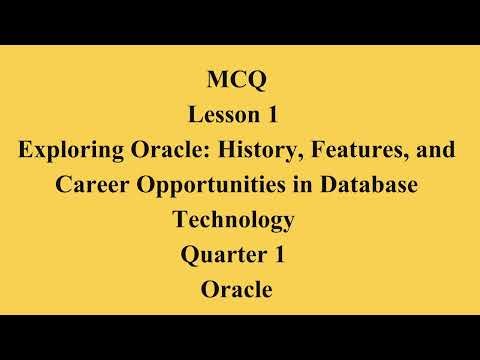 MCQ
Lesson 1
Exploring Oracle: History, Features, and Career Opportunities in Database Technology
Quarter 1
Oracle